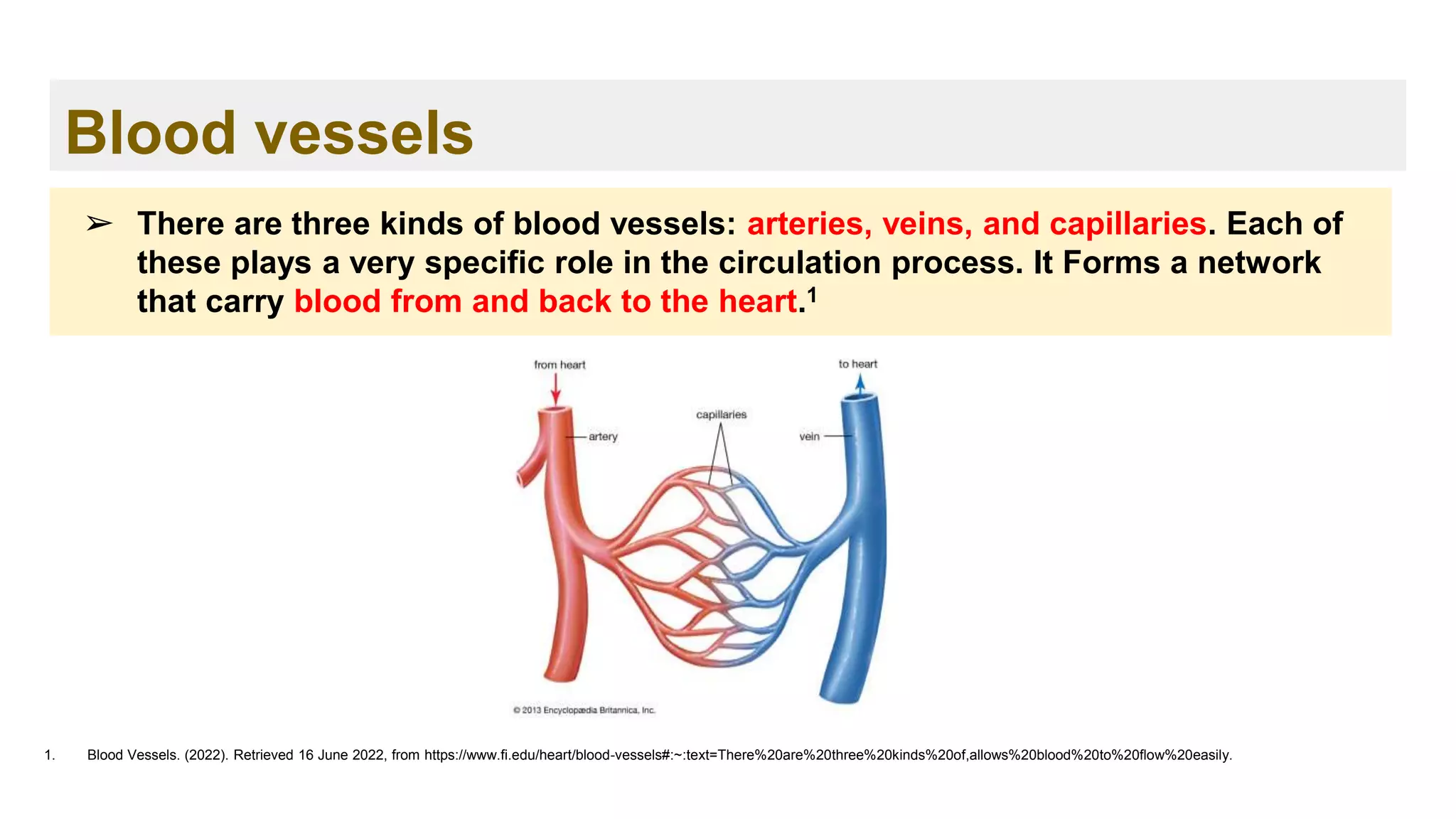 Blood vessels

➢ There are three kinds of blood vessels: arteries, veins, and capillaries. Each of these plays a very specific role in the circulation process. It Forms a network that carry blood from and back to the heart.$^1$

from heart

to heart

capillaries

artery

vein

© 2013 Encyclopædia Britannica, Inc.

1. Blood Vessels. (2022). Retrieved 16 June 2022, from https://www.fi.edu/heart/blood-vessels#:~:text=There%20are%20three%20kinds%20of,allows%20blood%20to%20flow%20easily.